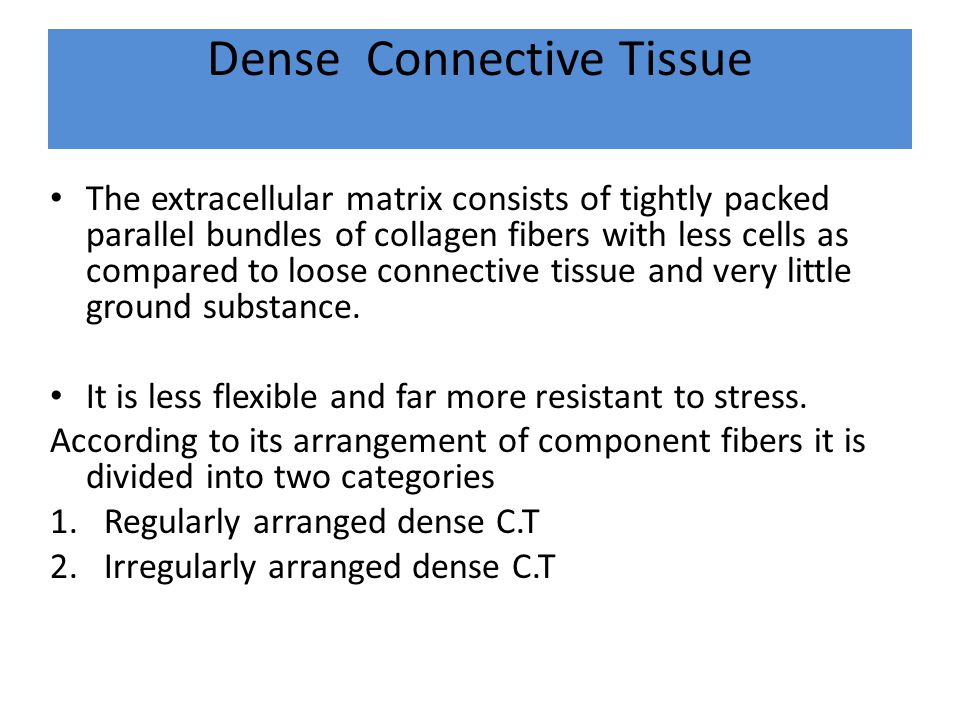 Dense Connective Tissue

• The extracellular matrix consists of tightly packed parallel bundles of collagen fibers with less cells as compared to loose connective tissue and very little ground substance.

• It is less flexible and far more resistant to stress.

According to its arrangement of component fibers it is divided into two categories

1. Regularly arranged dense C.T
2. Irregularly arranged dense C.T